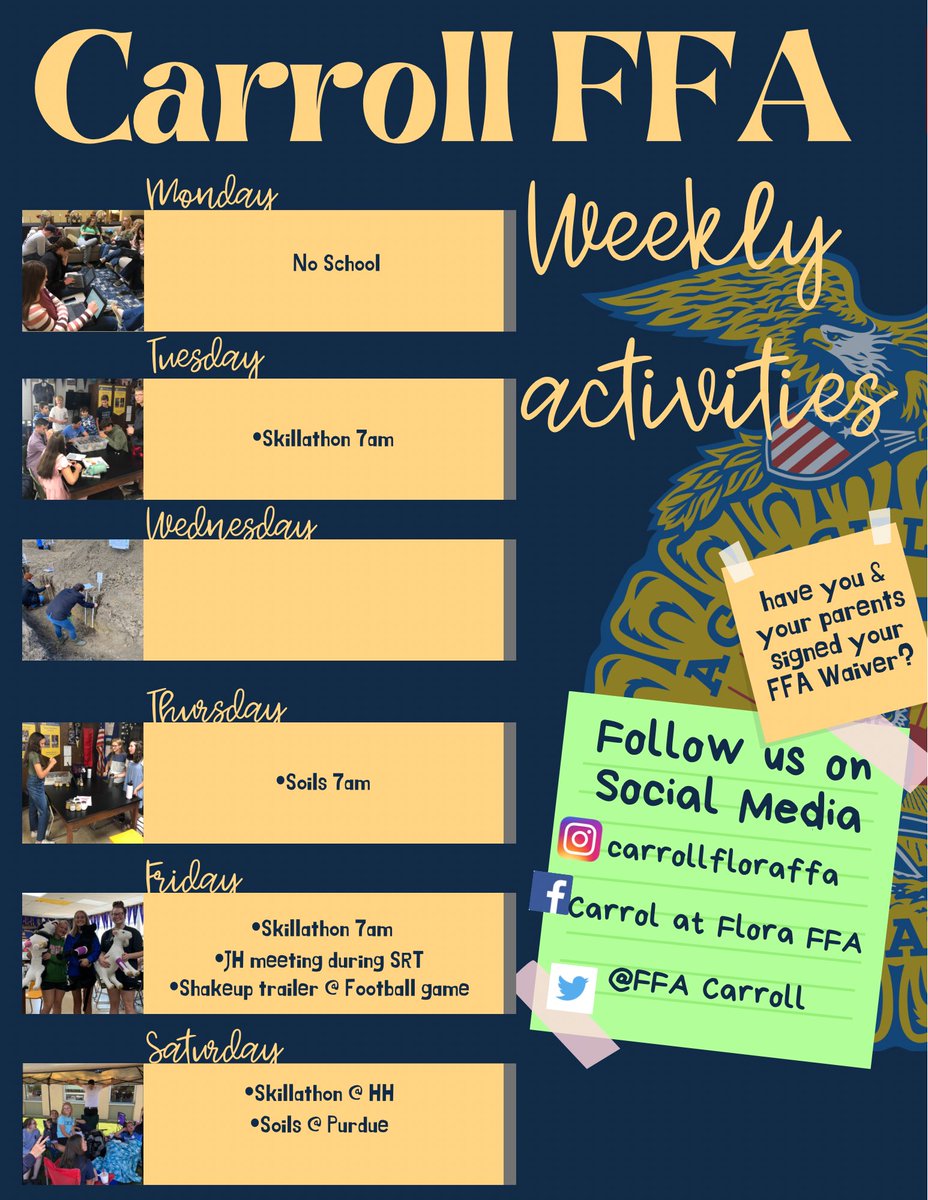 Carroll FFA

Weekly activities

Monday

No School

Tuesday

•Skillathon 7am

Wednesday

Thursday

•Soils 7am

Friday

•Skillathon 7am
•JH meeting during SRT
•Shakeup trailer @ Football game

Saturday

•Skillathon @ HH
•Soils @ Purdue

have you & your parents signed your FFA Waiver?

Follow us on Social Media

carrollfloraffa

Carrol at Flora FFA

@FFA Carroll